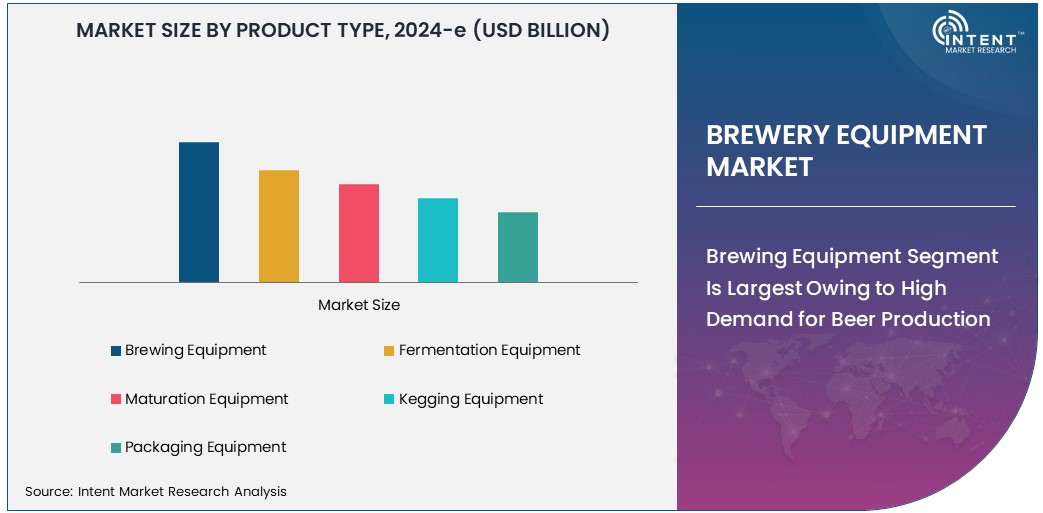 MARKET SIZE BY PRODUCT TYPE, 2024-e (USD BILLION)

Market Size

Brewing Equipment
Fermentation Equipment
Maturation Equipment
Kegging Equipment
Packaging Equipment

Source: Intent Market Research Analysis

INTENT™
MARKET RESEARCH

BREWERY EQUIPMENT MARKET

Brewing Equipment Segment Is Largest Owing to High Demand for Beer Production